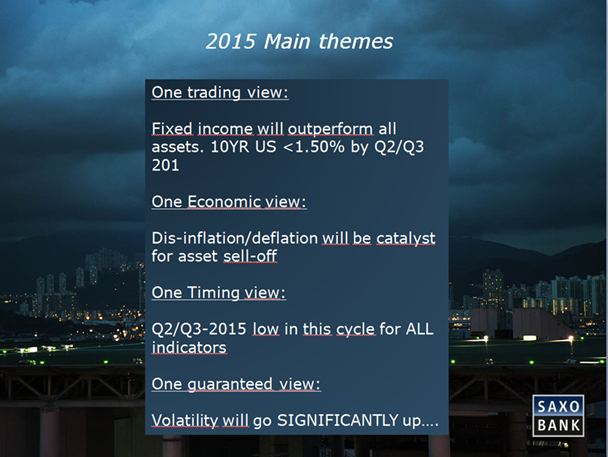 2015 Main themes

One trading view:

Fixed income will outperform all assets. 10YR US <1.50% by Q2/Q3 201

One Economic view:

Dis-inflation/deflation will be catalyst for asset sell-off

One Timing view:

Q2/Q3-2015 low in this cycle for ALL indicators

One guaranteed view:

Volatility will go SIGNIFICANTLY up….

SAXO BANK